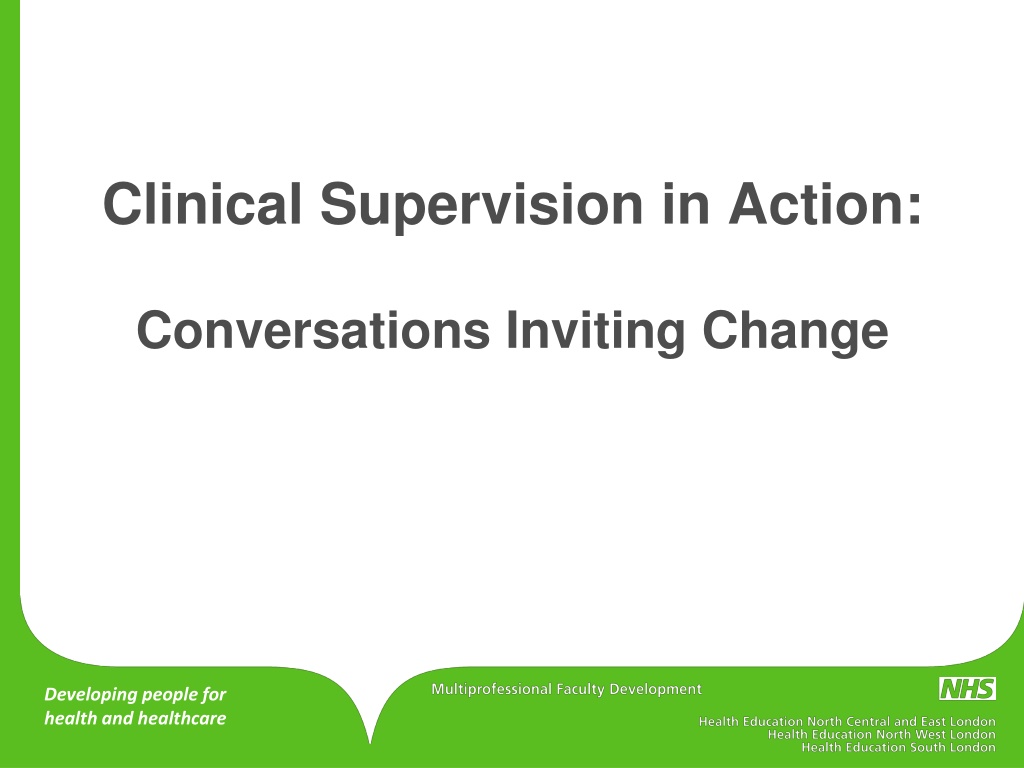 Clinical Supervision in Action:

Conversations Inviting Change

Developing people for health and healthcare

Multiprofessional Faculty Development

NHS

Health Education North Central and East London
Health Education North West London
Health Education South London